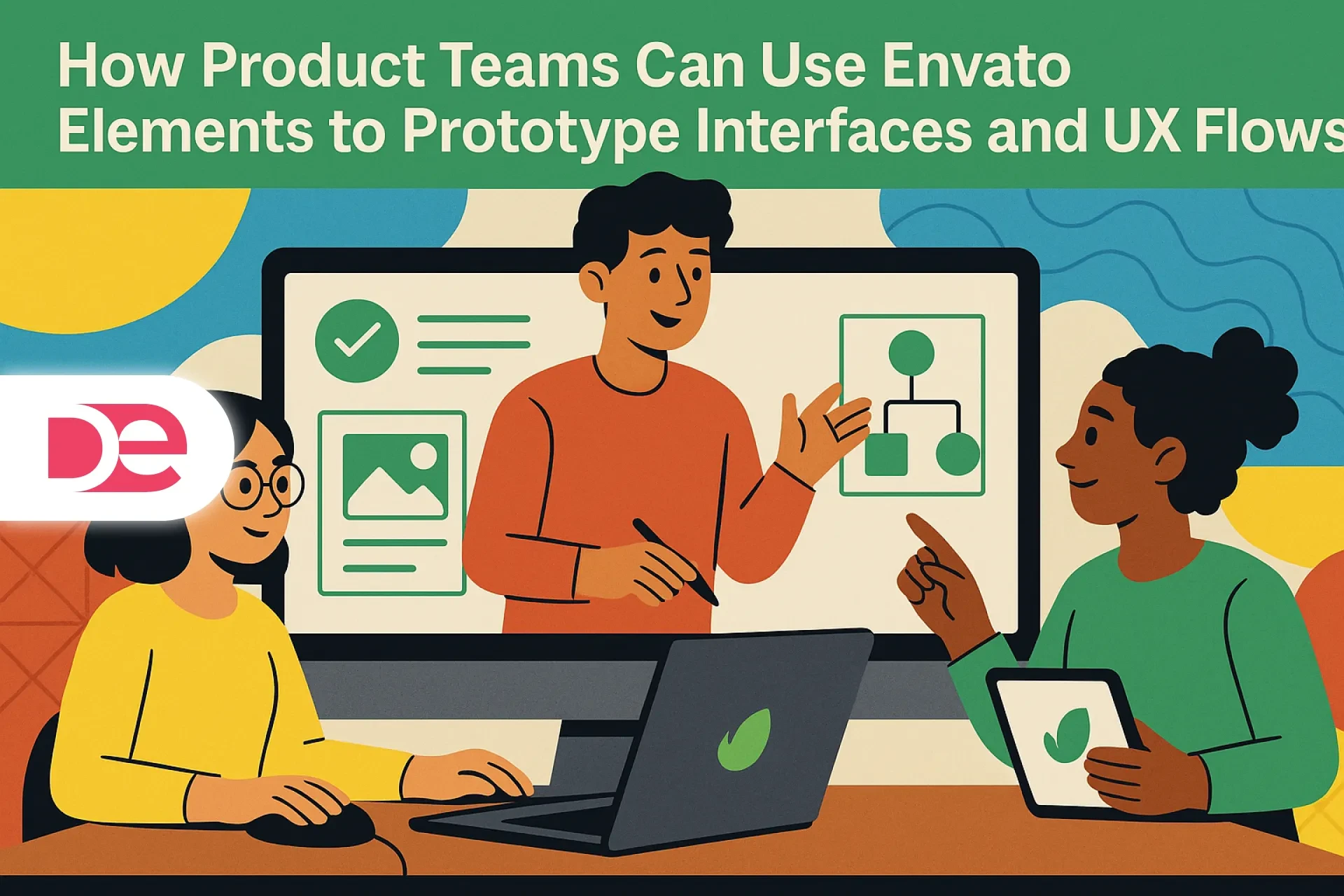 How Product Teams Can Use Envato Elements to Prototype Interfaces and UX Flows

De